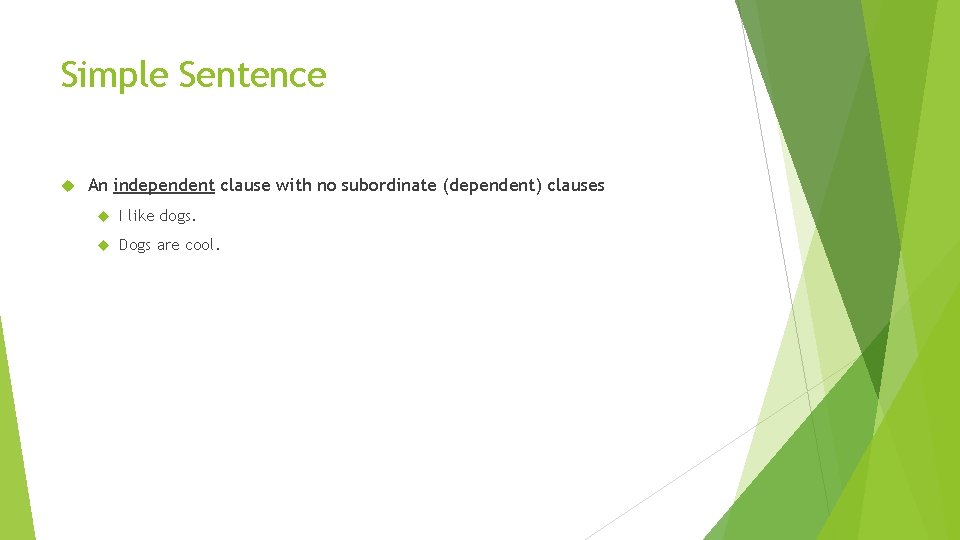 Simple Sentence

An independent clause with no subordinate (dependent) clauses

I like dogs.

Dogs are cool.